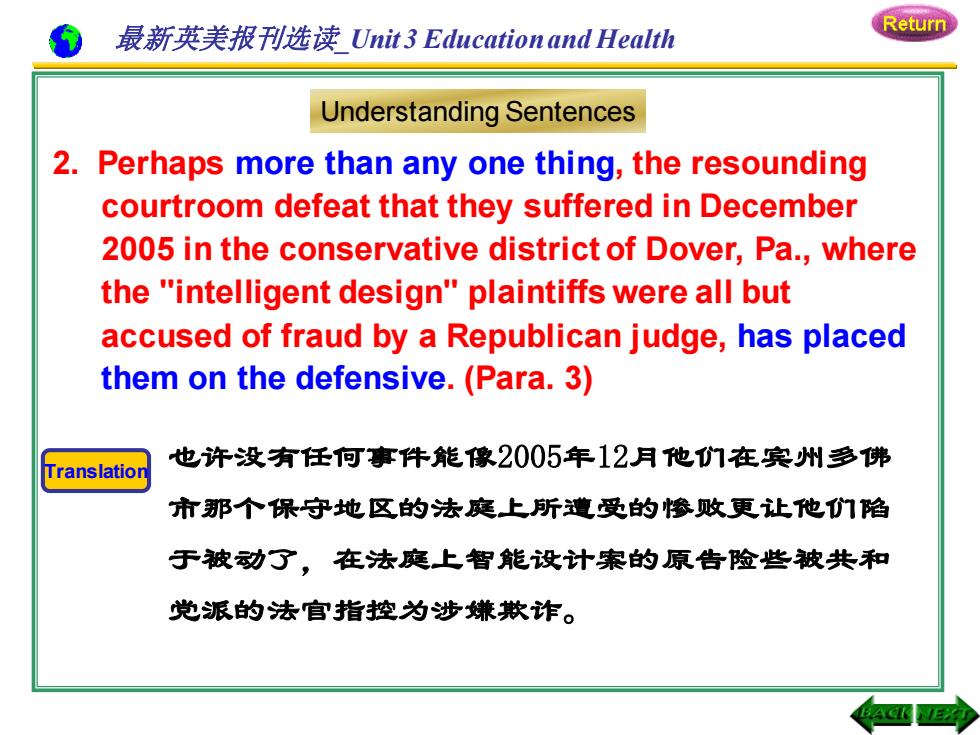 最新英美报刊选读_Unit 3 Education and Health

Return

Understanding Sentences

2. Perhaps more than any one thing, the resounding courtroom defeat that they suffered in December 2005 in the conservative district of Dover, Pa., where the "intelligent design" plaintiffs were all but accused of fraud by a Republican judge, has placed them on the defensive. (Para. 3)

Translation

也许没有任何事件能像2005年12月他们在宾州多佛市那个保守地区的法庭上所遭受的惨败更让他们陷于被动了，在法庭上智能设计案的原告险些被共和党派的法官指控为涉嫌欺诈。

BACK NEXT